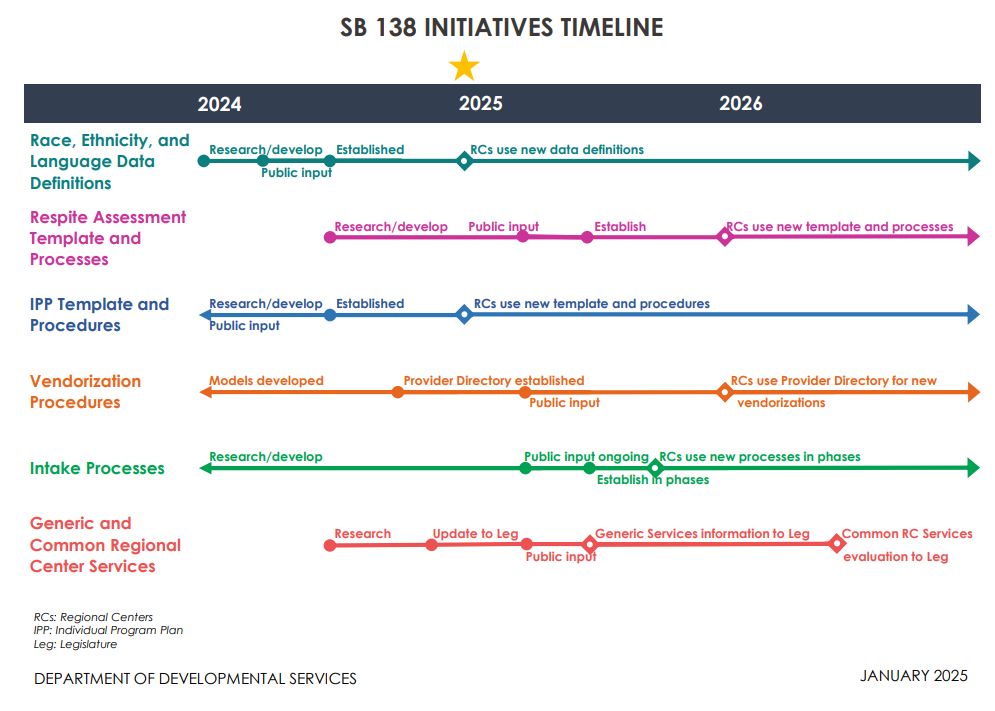 SB 138 INITIATIVES TIMELINE

2024 2025 2026

Race, Ethnicity, and Language Data Definitions
Research/develop
Public input
Established
RCs use new data definitions

Respite Assessment Template and Processes
Research/develop
Public input
Establish
RCs use new template and processes

IPP Template and Procedures
Research/develop
Public input
Established
RCs use new template and procedures

Vendorization Procedures
Models developed
Provider Directory established
Public input
RCs use Provider Directory for new vendorizations

Intake Processes
Research/develop
Public input ongoing
Establish in phases
RCs use new processes in phases

Generic and Common Regional Center Services
Research
Update to Leg
Public input
Generic Services information to Leg
Common RC Services evaluation to Leg

RCs: Regional Centers
IPP: Individual Program Plan
Leg: Legislature

DEPARTMENT OF DEVELOPMENTAL SERVICES

JANUARY 2025